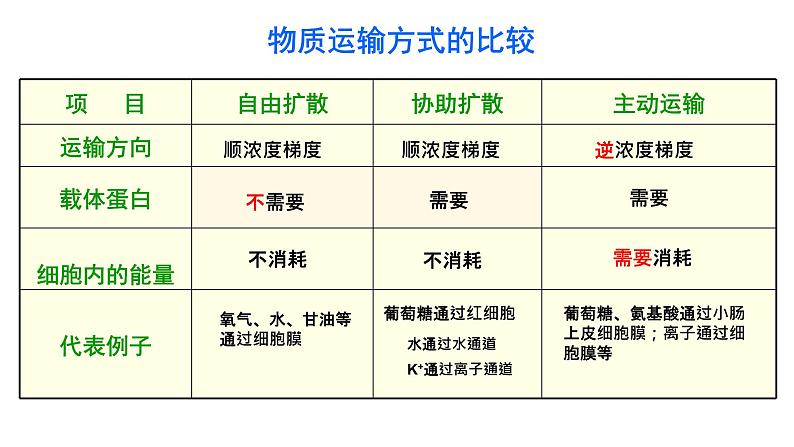 物质运输方式的比较

| 项　　目 | 自由扩散 | 协助扩散 | 主动运输 |
|---|---|---|---|
| 运输方向 | 顺浓度梯度 | 顺浓度梯度 | 逆浓度梯度 |
| 载体蛋白 | 不需要 | 需要 | 需要 |
| 细胞内的能量 | 不消耗 | 不消耗 | 需要消耗 |
| 代表例子 | 氧气、水、甘油等通过细胞膜 | 葡萄糖通过红细胞 水通过水通道 $K^+$通过离子通道 | 葡萄糖、氨基酸通过小肠上皮细胞膜；离子通过细胞膜等 |